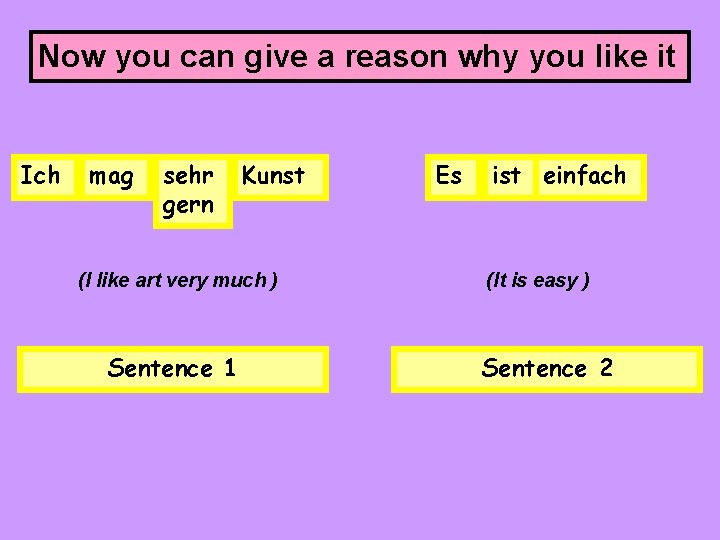 Now you can give a reason why you like it

Ich mag sehr gern Kunst

(I like art very much )

Sentence 1

Es ist einfach

(It is easy )

Sentence 2